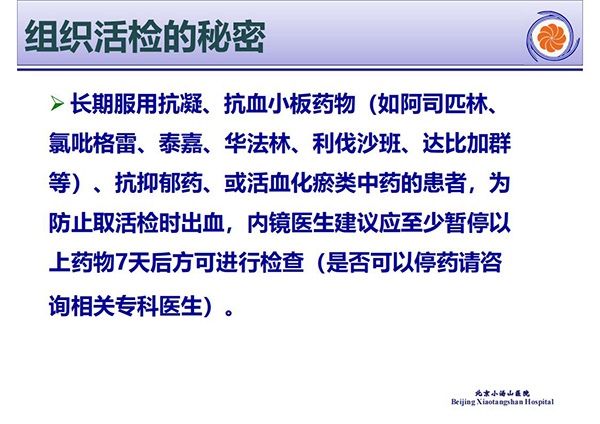 组织活检的秘密

➢ 长期服用抗凝、抗血小板药物（如阿司匹林、氯吡格雷、泰嘉、华法林、利伐沙班、达比加群等）、抗抑郁药、或活血化瘀类中药的患者，为防止取活检时出血，内镜医生建议应至少暂停以上药物7天后方可进行检查（是否可以停药请咨询相关专科医生）。

北京小汤山医院
Beijing Xiaotangshan Hospital